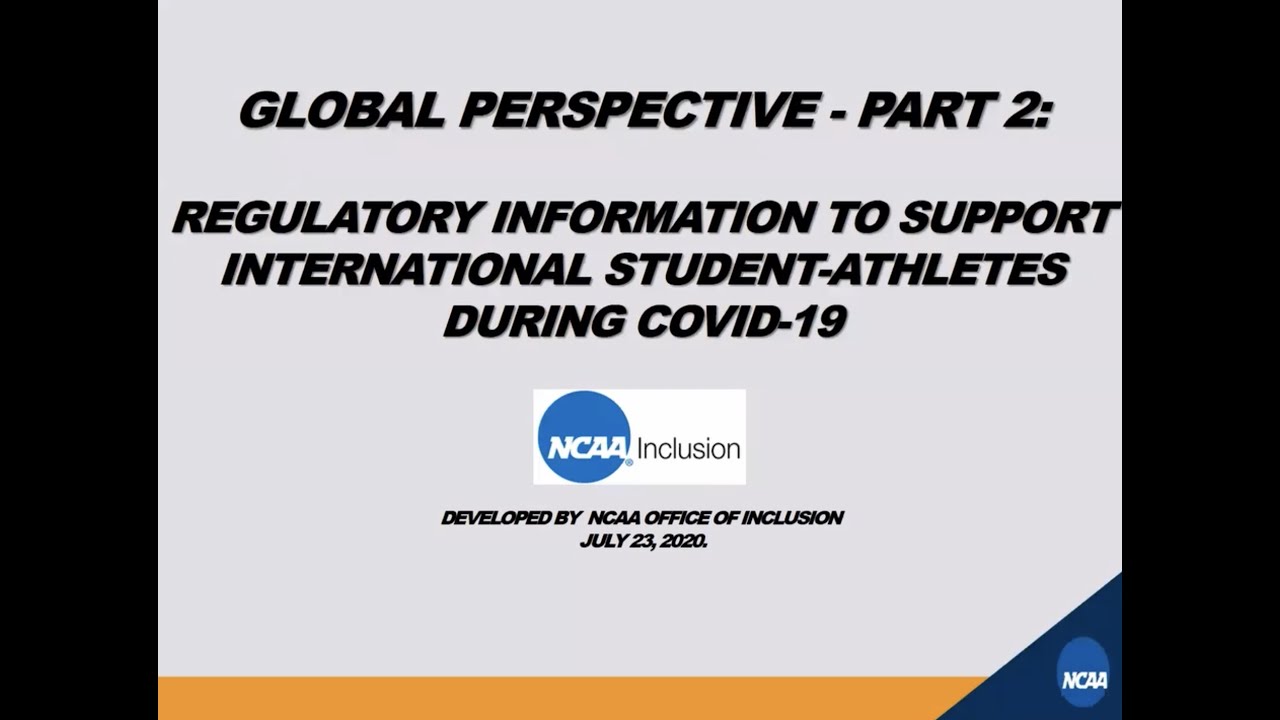 GLOBAL PERSPECTIVE - PART 2:

REGULATORY INFORMATION TO SUPPORT INTERNATIONAL STUDENT-ATHLETES DURING COVID-19

NCAA Inclusion

DEVELOPED BY NCAA OFFICE OF INCLUSION
JULY 23, 2020.

NCAA